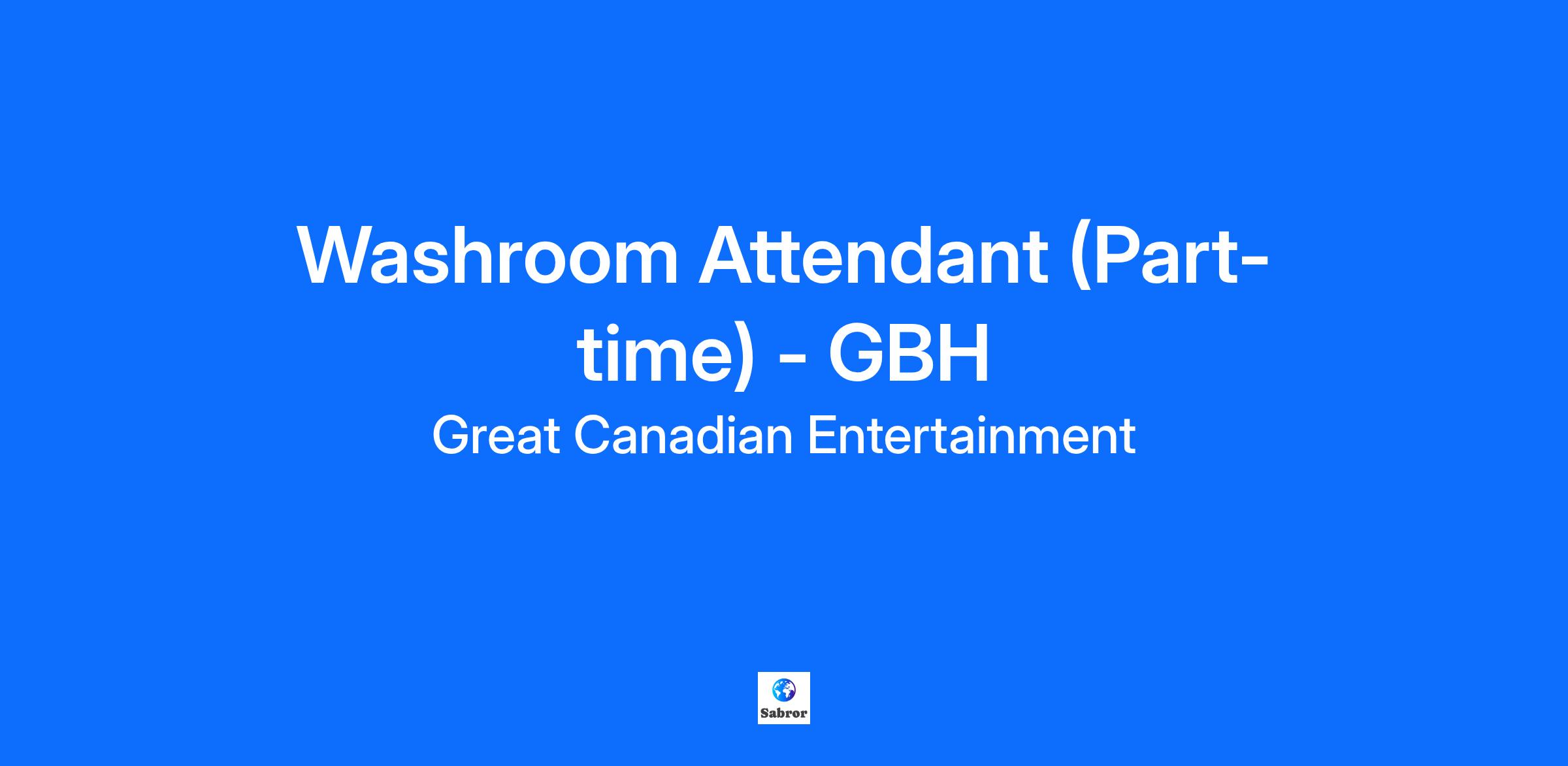 Washroom Attendant (Part-time) - GBH
Great Canadian Entertainment

Sabror